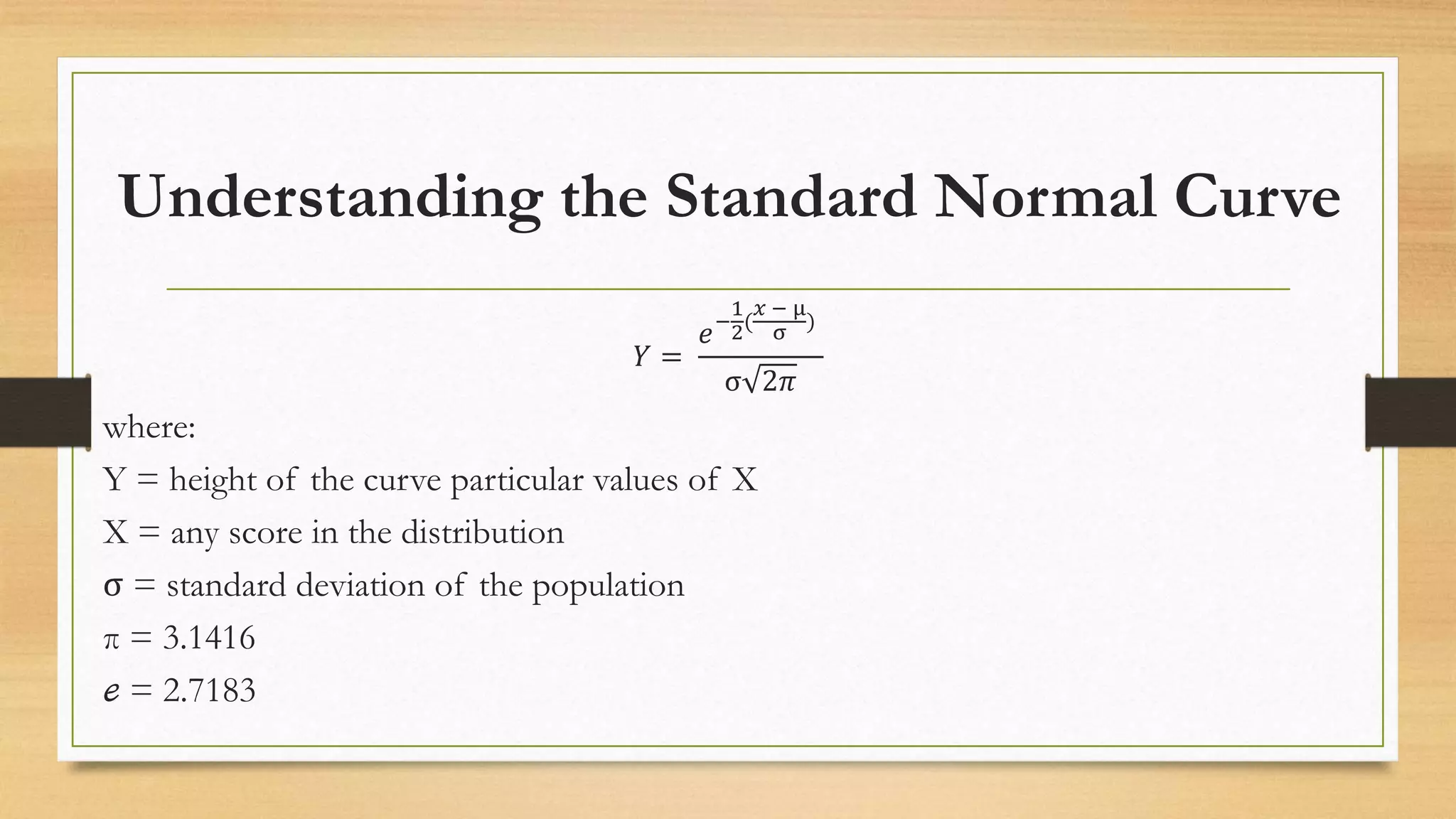 Understanding the Standard Normal Curve

$Y = \frac{e^{-\frac{1}{2}(\frac{x-\mu}{\sigma})}}{\sigma\sqrt{2\pi}}$

where:

Y = height of the curve particular values of X

X = any score in the distribution

σ = standard deviation of the population

π = 3.1416

$e$ = 2.7183